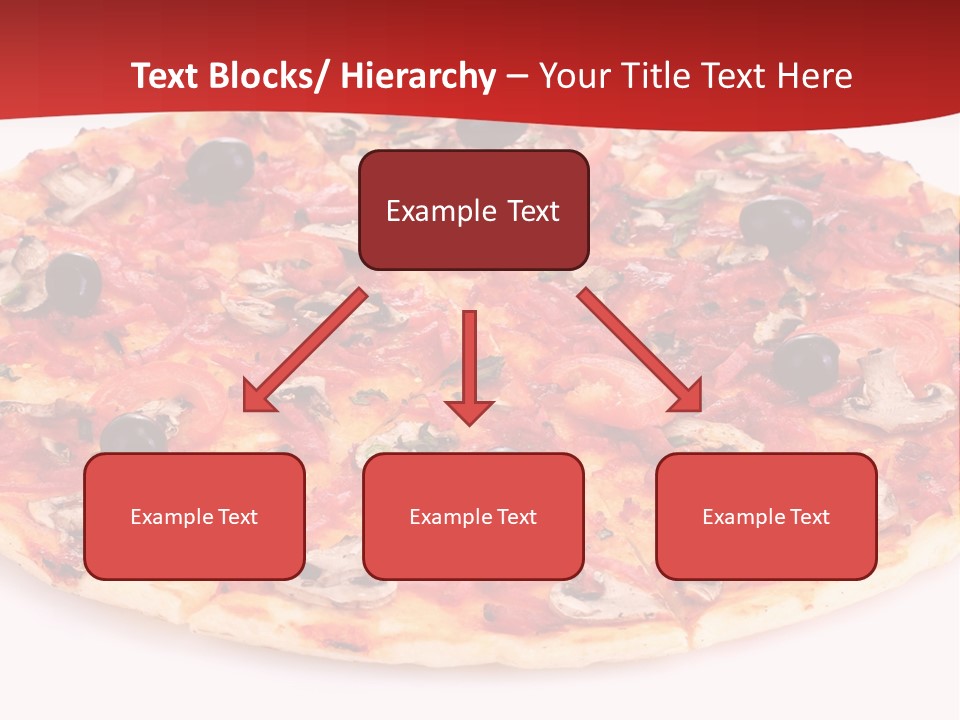 Text Blocks/ Hierarchy – Your Title Text Here

Example Text

Example Text

Example Text

Example Text